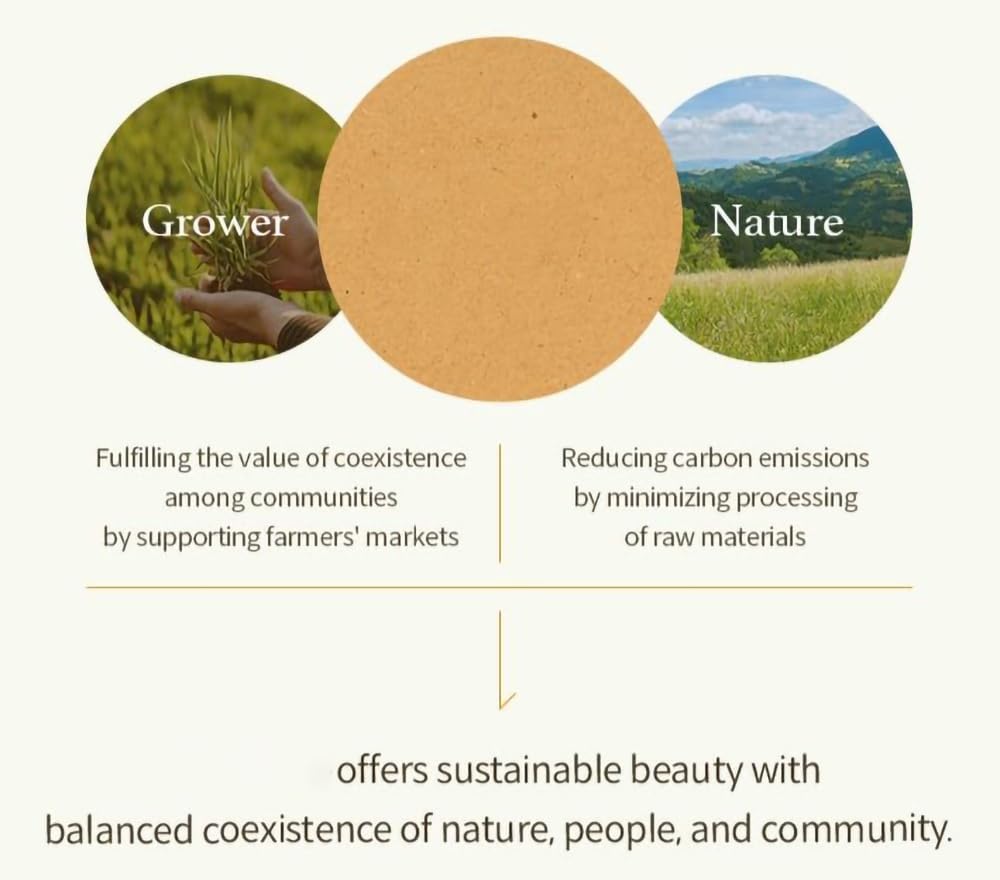 Grower

Nature

Fulfilling the value of coexistence among communities by supporting farmers' markets

Reducing carbon emissions by minimizing processing of raw materials

offers sustainable beauty with balanced coexistence of nature, people, and community.